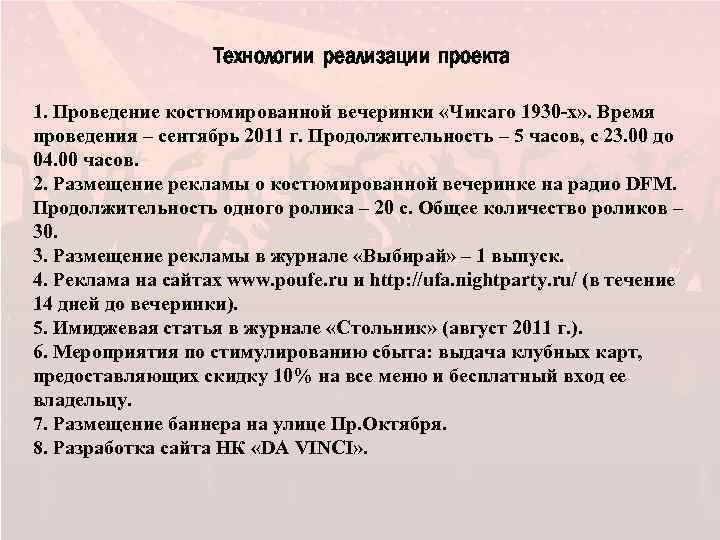 Технологии реализации проекта

1. Проведение костюмированной вечеринки «Чикаго 1930-х». Время проведения – сентябрь 2011 г. Продолжительность – 5 часов, с 23.00 до 04.00 часов.
2. Размещение рекламы о костюмированной вечеринке на радио DFM. Продолжительность одного ролика – 20 с. Общее количество роликов – 30.
3. Размещение рекламы в журнале «Выбирай» – 1 выпуск.
4. Реклама на сайтах www.poufe.ru и http://ufa.nightparty.ru/ (в течение 14 дней до вечеринки).
5. Имиджевая статья в журнале «Стольник» (август 2011 г.).
6. Мероприятия по стимулированию сбыта: выдача клубных карт, предоставляющих скидку 10% на все меню и бесплатный вход ее владельцу.
7. Размещение баннера на улице Пр.Октября.
8. Разработка сайта НК «DA VINCI».